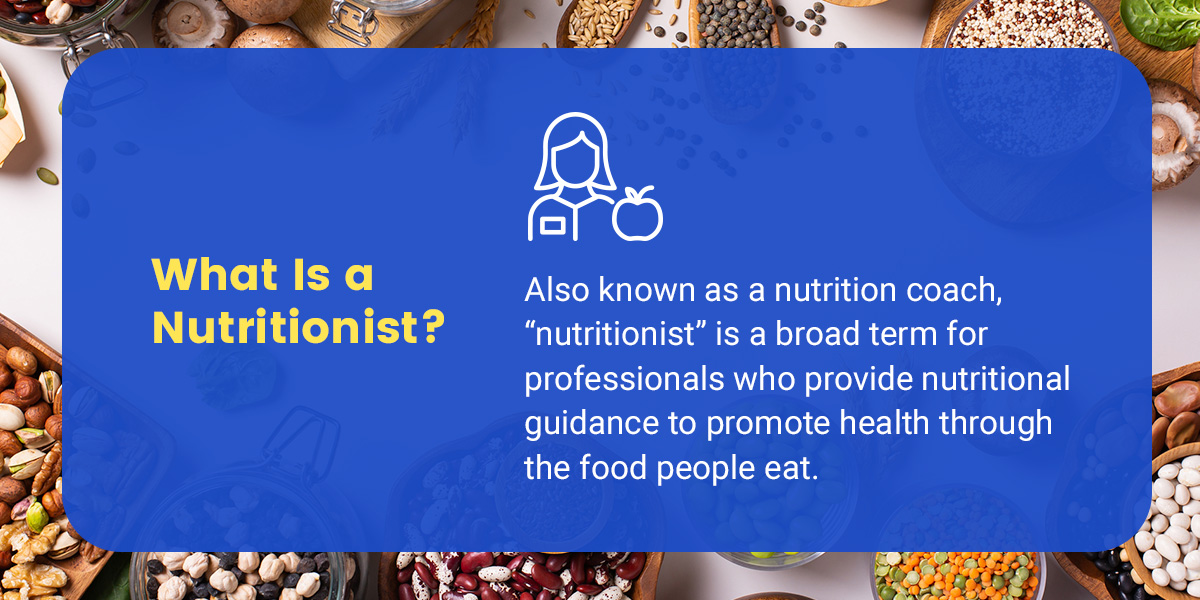 What Is a Nutritionist?

Also known as a nutrition coach, “nutritionist” is a broad term for professionals who provide nutritional guidance to promote health through the food people eat.